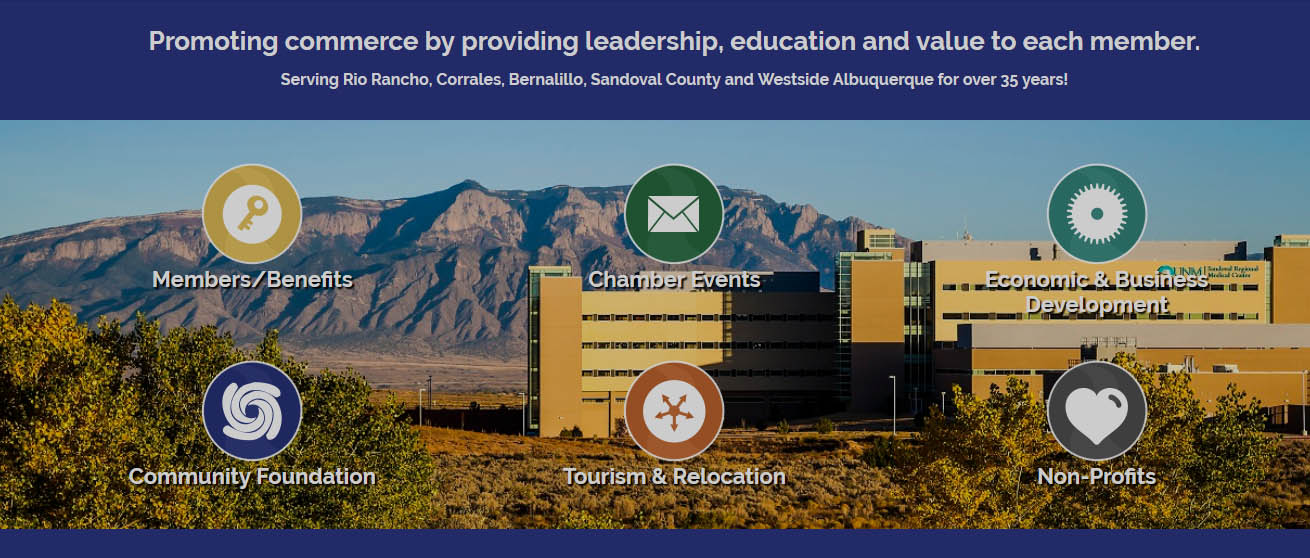 Promoting commerce by providing leadership, education and value to each member.

Serving Rio Rancho, Corrales, Bernalillo, Sandoval County and Westside Albuquerque for over 35 years!

Members/Benefits

Chamber Events

Economic & Business Development

UNM Sandoval Regional Medical Center

Community Foundation

Tourism & Relocation

Non-Profits